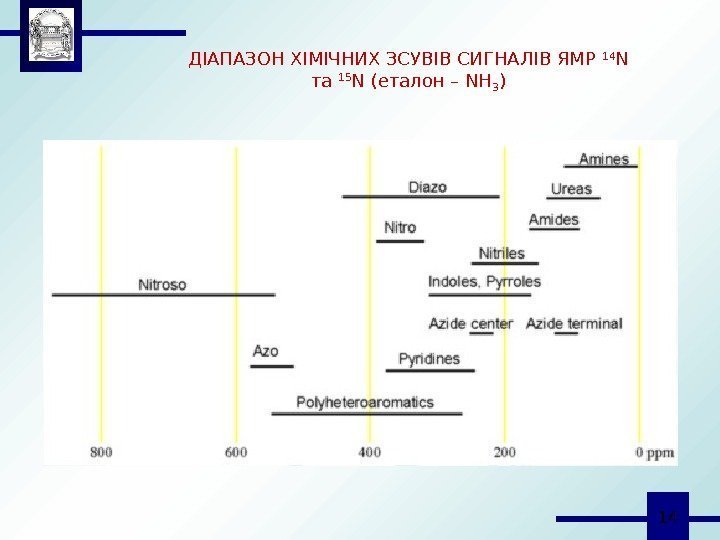 ДІАПАЗОН ХІМІЧНИХ ЗСУВІВ СИГНАЛІВ ЯМР $^{14}N$ та $^{15}N$ (еталон – $NH_3$)

Amines
Diazo
Ureas
Amides
Nitro
Nitriles
Nitroso
Indoles, Pyrroles
Azide center
Azide terminal
Azo
Pyridines
Polyheteroaromatics

800
600
400
200
0 ppm

14